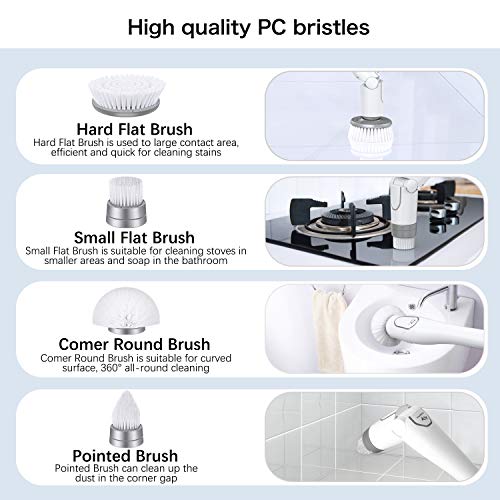 High quality PC bristles

Hard Flat Brush
Hard Flat Brush is used to large contact area, efficient and quick for cleaning stains

Small Flat Brush
Small Flat Brush is suitable for cleaning stoves in smaller areas and soap in the bathroom

Comer Round Brush
Comer Round Brush is suitable for curved surface, 360° all-round cleaning

Pointed Brush
Pointed Brush can clean up the dust in the corner gap